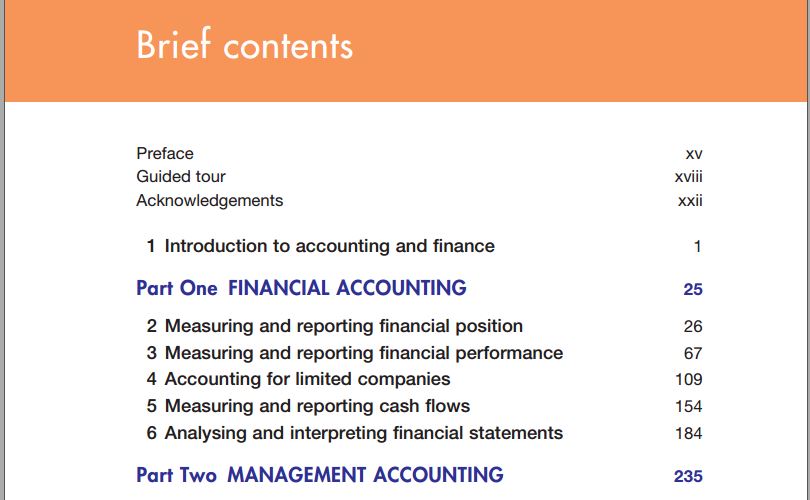 Brief contents

Preface xv
Guided tour xviii
Acknowledgements xxii

1 Introduction to accounting and finance 1

Part One FINANCIAL ACCOUNTING 25

2 Measuring and reporting financial position 26
3 Measuring and reporting financial performance 67
4 Accounting for limited companies 109
5 Measuring and reporting cash flows 154
6 Analysing and interpreting financial statements 184

Part Two MANAGEMENT ACCOUNTING 235